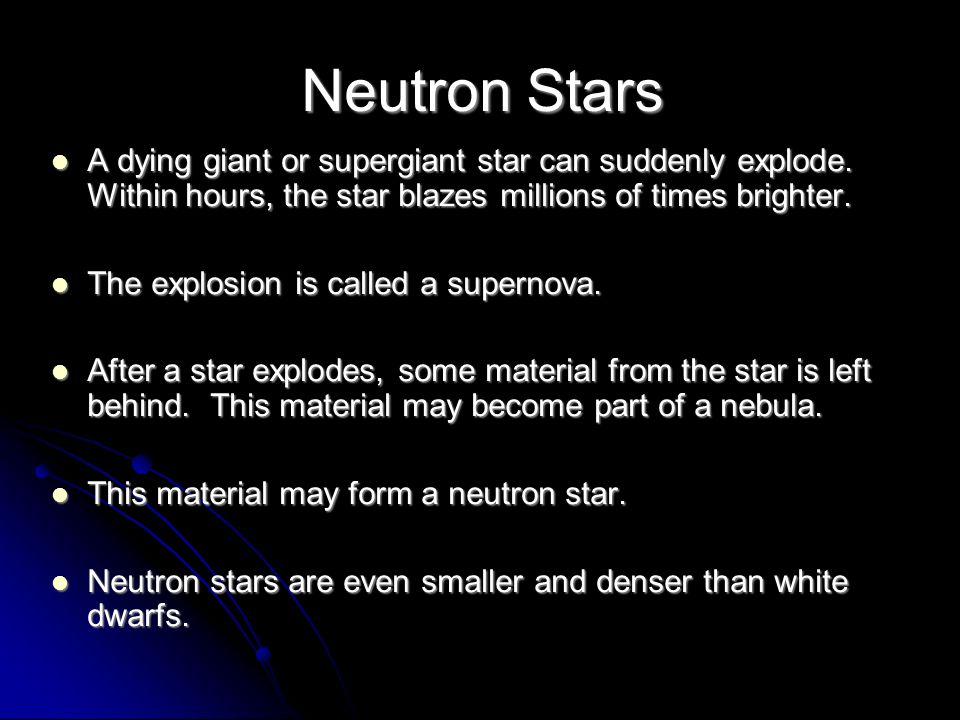 Neutron Stars

- A dying giant or supergiant star can suddenly explode. Within hours, the star blazes millions of times brighter.

- The explosion is called a supernova.

- After a star explodes, some material from the star is left behind. This material may become part of a nebula.

- This material may form a neutron star.

- Neutron stars are even smaller and denser than white dwarfs.